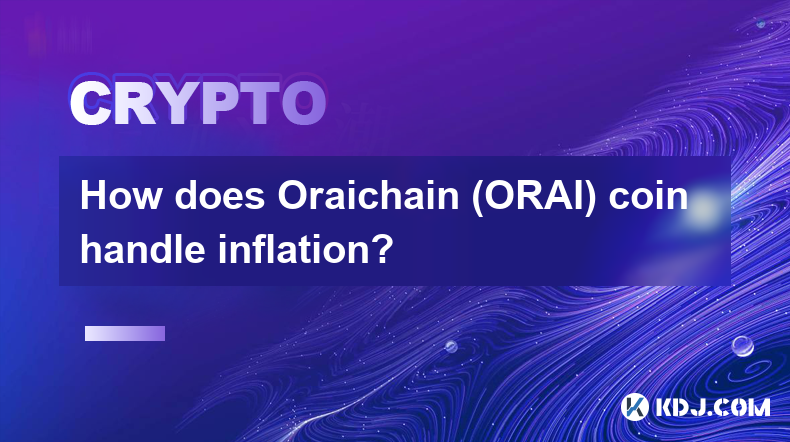 CRYPTO

How does Oraichain (ORAI) coin handle inflation?

KDJ.COM